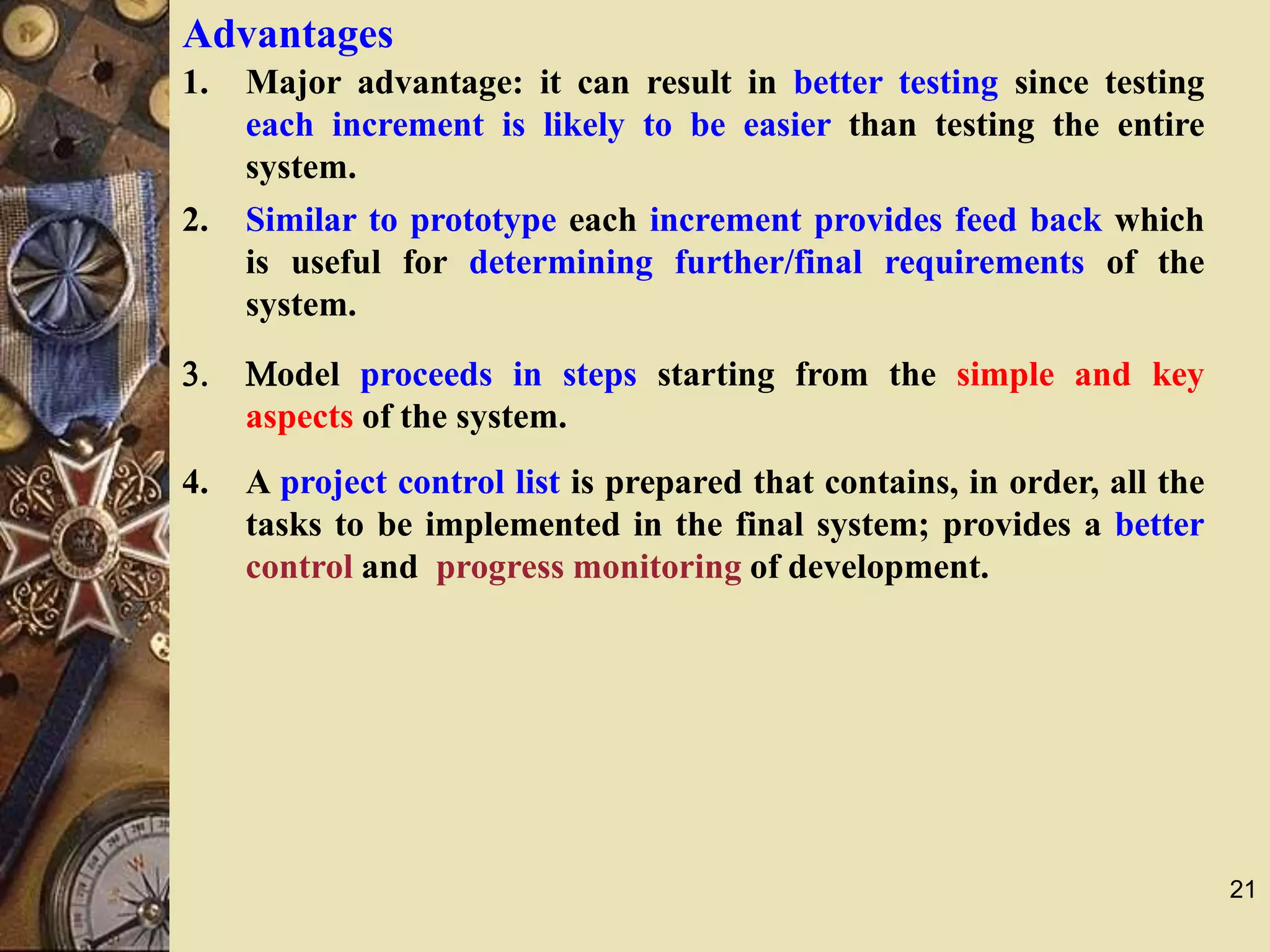 Advantages

1. Major advantage: it can result in better testing since testing each increment is likely to be easier than testing the entire system.

2. Similar to prototype each increment provides feed back which is useful for determining further/final requirements of the system.

3. Model proceeds in steps starting from the simple and key aspects of the system.

4. A project control list is prepared that contains, in order, all the tasks to be implemented in the final system; provides a better control and progress monitoring of development.

21